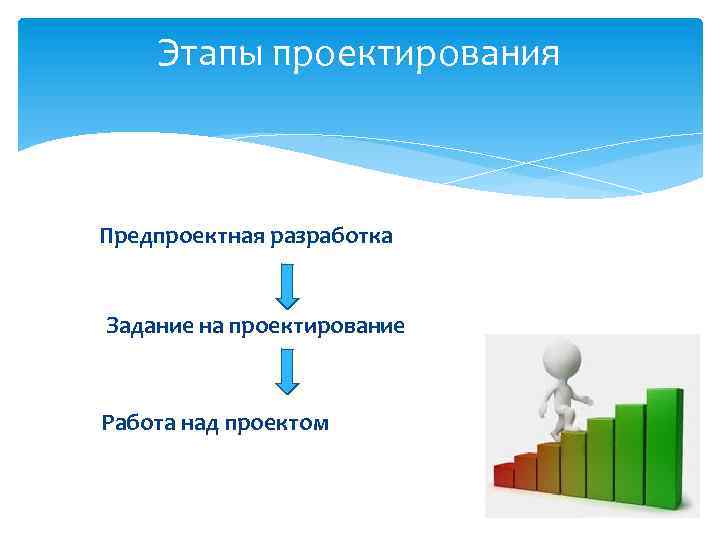 Этапы проектирования

Предпроектная разработка

Задание на проектирование

Работа над проектом